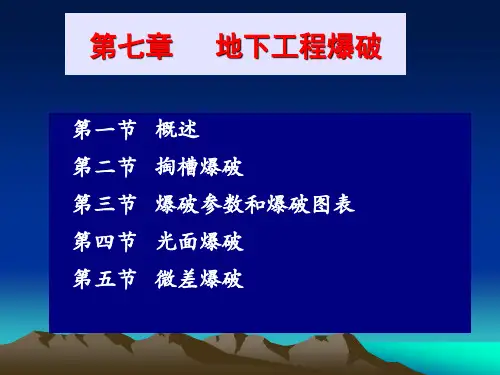 第七章　地下工程爆破

第一节　概述

第二节　掏槽爆破

第三节　爆破参数和爆破图表

第四节　光面爆破

第五节　微差爆破